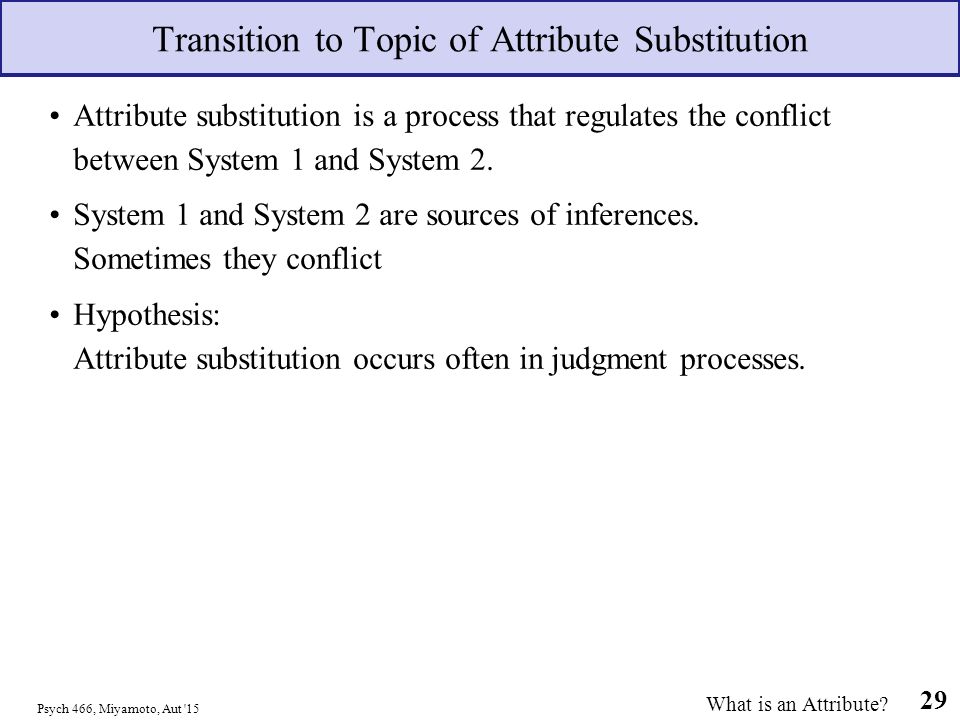 Transition to Topic of Attribute Substitution

• Attribute substitution is a process that regulates the conflict between System 1 and System 2.

• System 1 and System 2 are sources of inferences. Sometimes they conflict

• Hypothesis:
Attribute substitution occurs often in judgment processes.

Psych 466, Miyamoto, Aut '15

What is an Attribute?

29